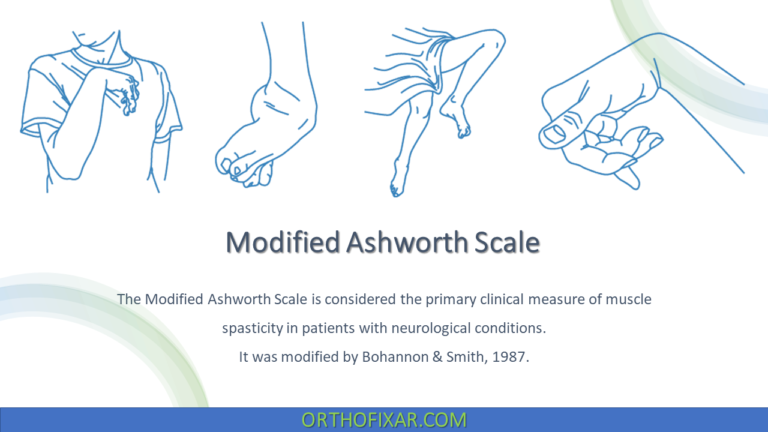 Modified Ashworth Scale

The Modified Ashworth Scale is considered the primary clinical measure of muscle spasticity in patients with neurological conditions.
It was modified by Bohannon & Smith, 1987.

ORTHOFIXAR.COM